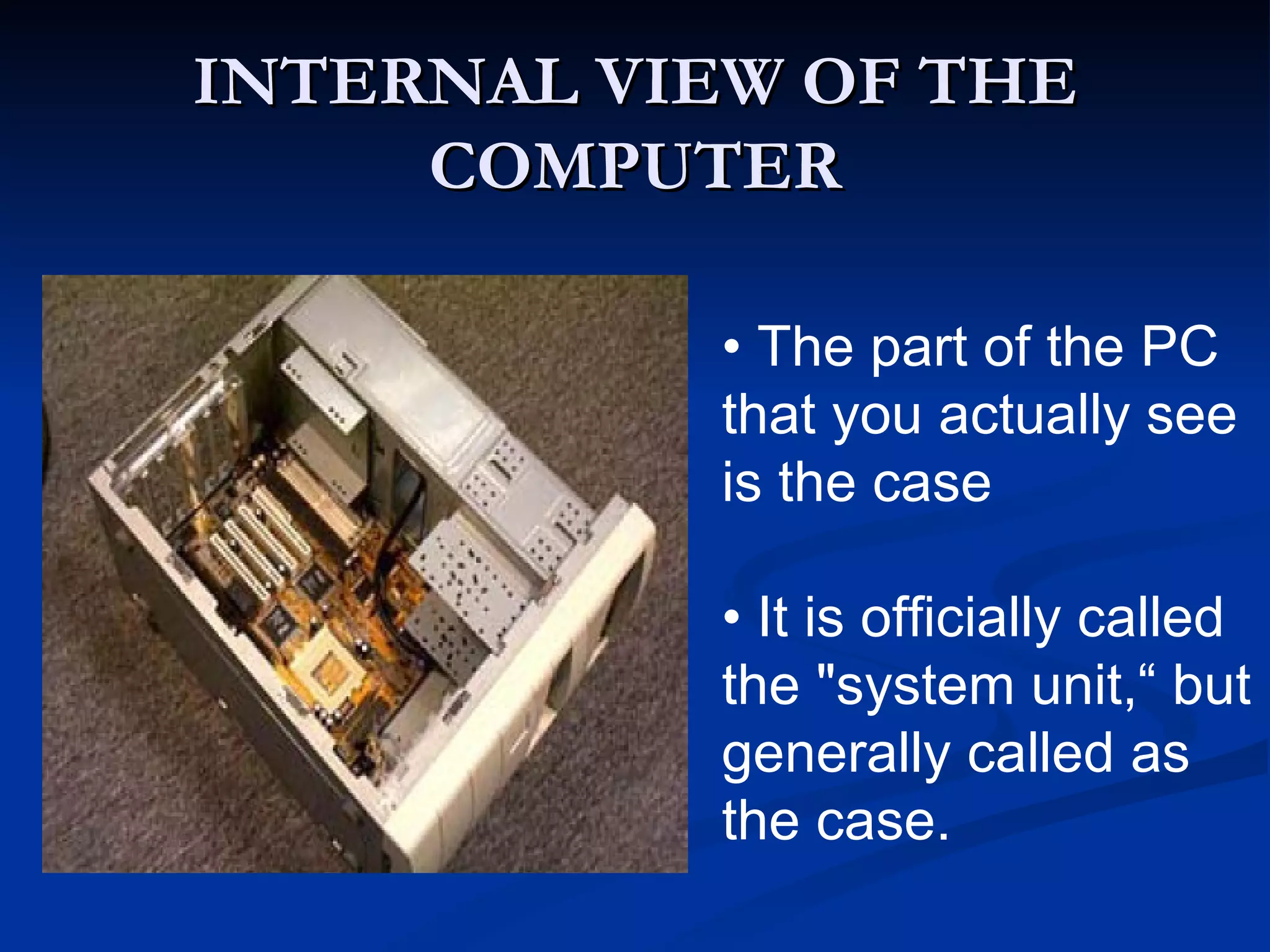 INTERNAL VIEW OF THE COMPUTER

• The part of the PC that you actually see is the case

• It is officially called the "system unit,“ but generally called as the case.